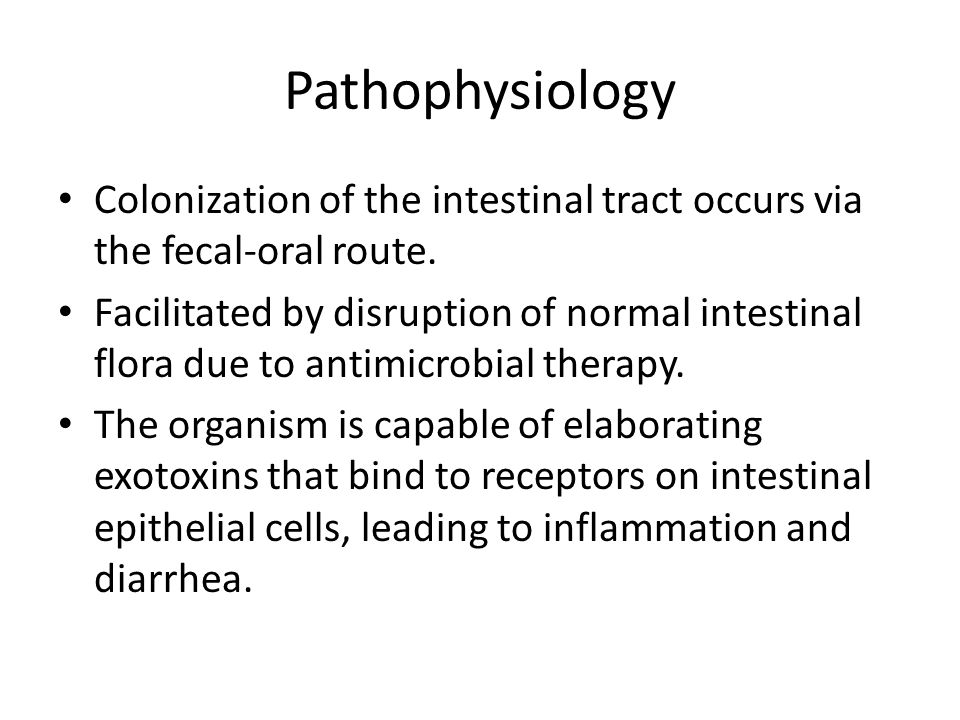 Pathophysiology

• Colonization of the intestinal tract occurs via the fecal-oral route.
• Facilitated by disruption of normal intestinal flora due to antimicrobial therapy.
• The organism is capable of elaborating exotoxins that bind to receptors on intestinal epithelial cells, leading to inflammation and diarrhea.